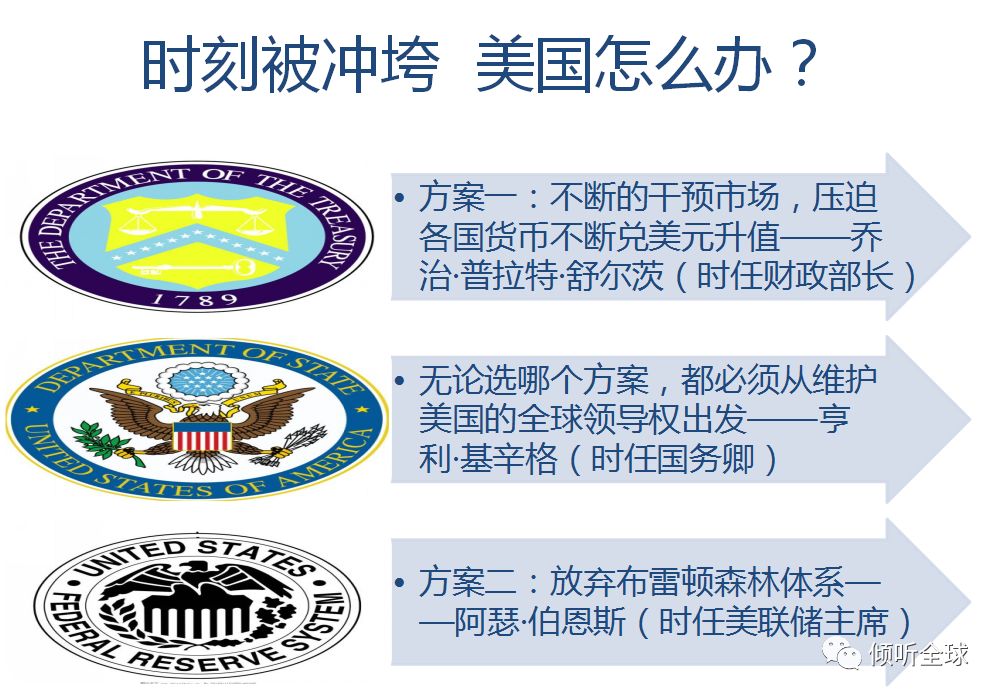 时刻被冲垮 美国怎么办？

THE DEPARTMENT OF THE TREASURY
1789

• 方案一：不断的干预市场，压迫各国货币不断兑美元升值——乔治·普拉特·舒尔茨（时任财政部长）

DEPARTMENT OF STATE
UNITED STATES OF AMERICA

• 无论选哪个方案，都必须从维护美国的全球领导权出发——亨利·基辛格（时任国务卿）

UNITED STATES
FEDERAL RESERVE SYSTEM

• 方案二：放弃布雷顿森林体系——阿瑟·伯恩斯（时任美联储主席）

倾听全球